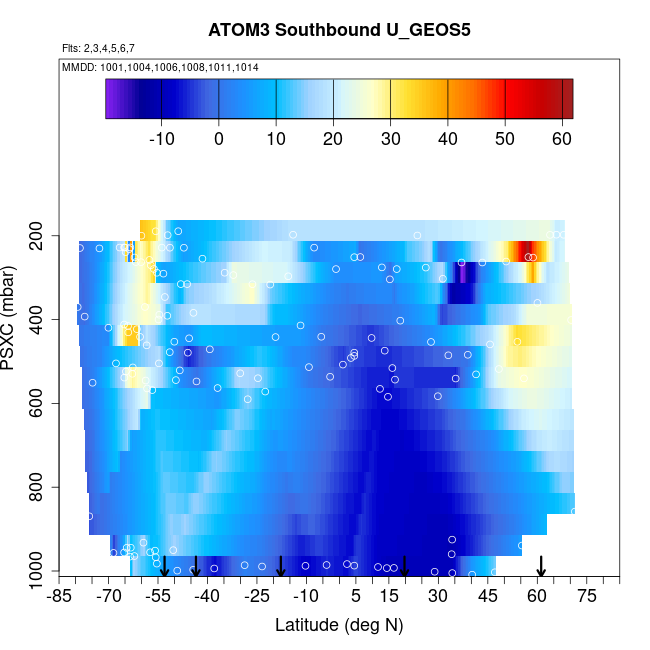 ATOM3 Southbound U_GEOS5

Flts: 2,3,4,5,6,7

MMDD: 1001,1004,1006,1008,1011,1014

-10 0 10 20 30 40 50 60

PSXC (mbar)

200
400
600
800
1000

-85 -70 -55 -40 -25 -10 5 15 30 45 60 75

Latitude (deg N)